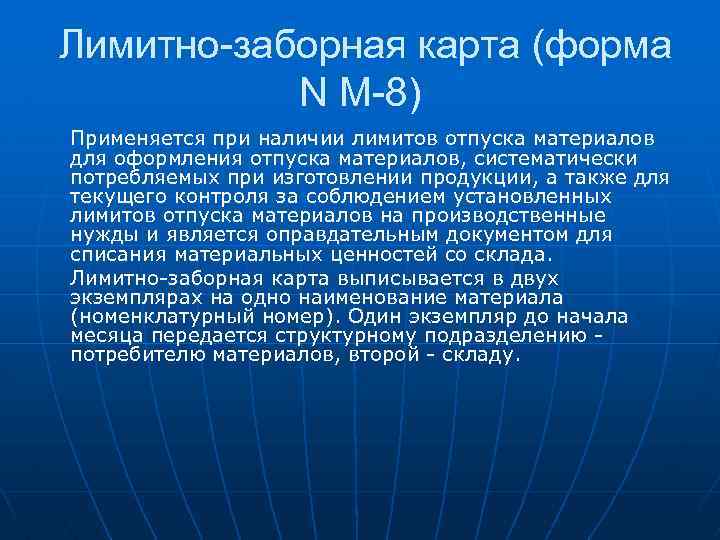 Лимитно-заборная карта (форма N М-8)

Применяется при наличии лимитов отпуска материалов для оформления отпуска материалов, систематически потребляемых при изготовлении продукции, а также для текущего контроля за соблюдением установленных лимитов отпуска материалов на производственные нужды и является оправдательным документом для списания материальных ценностей со склада.

Лимитно-заборная карта выписывается в двух экземплярах на одно наименование материала (номенклатурный номер). Один экземпляр до начала месяца передается структурному подразделению - потребителю материалов, второй - складу.